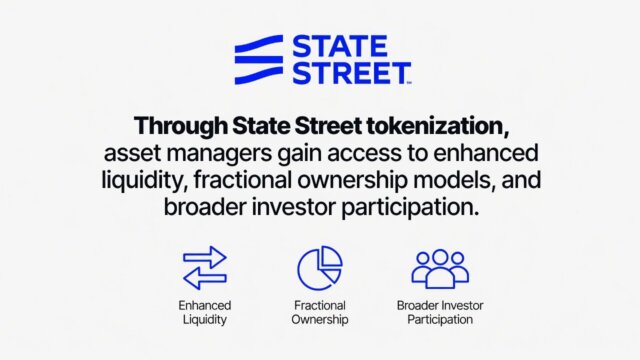 STATE STREET™

Through State Street tokenization, asset managers gain access to enhanced liquidity, fractional ownership models, and broader investor participation.

Enhanced Liquidity

Fractional Ownership

Broader Investor Participation